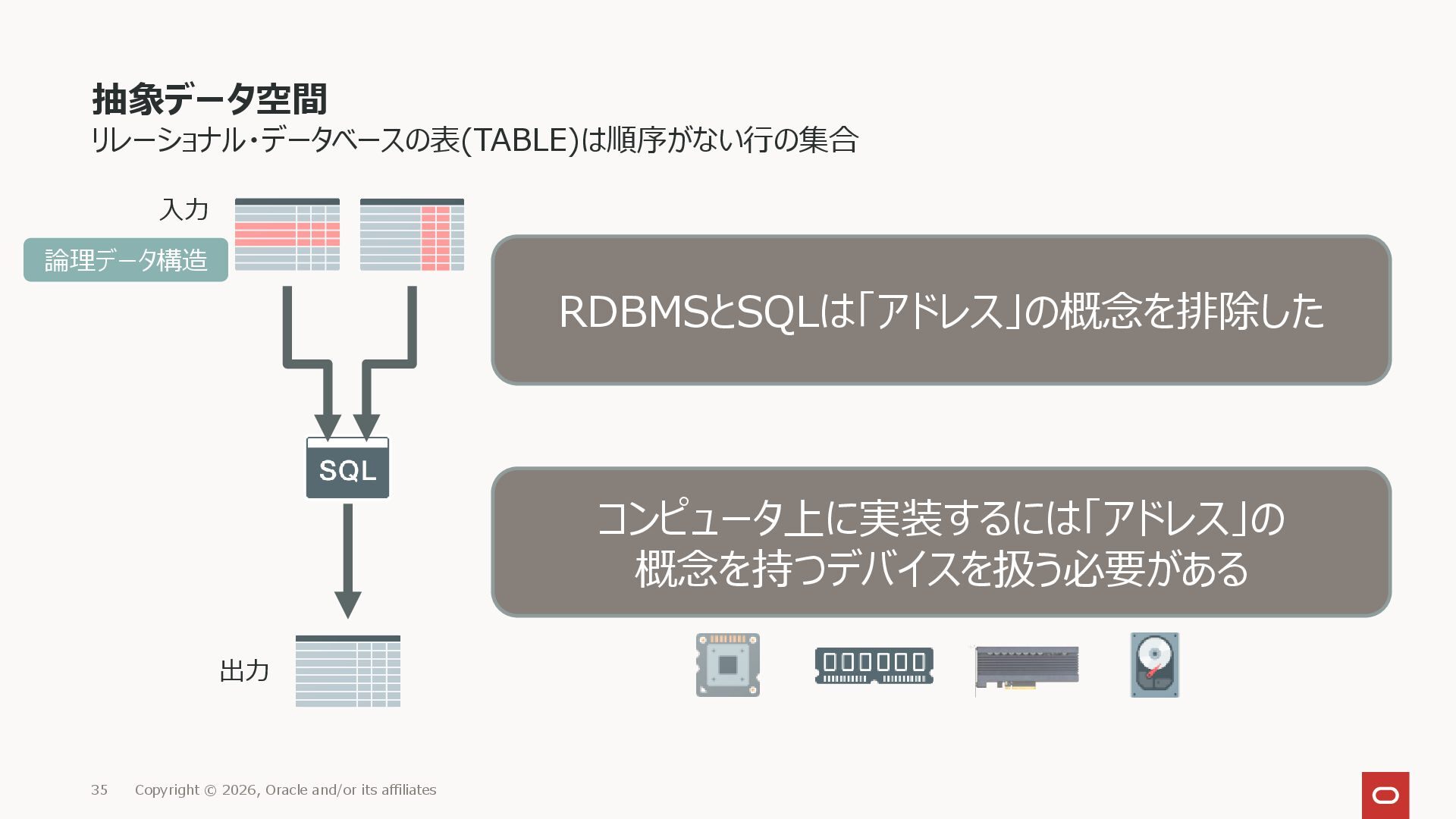 抽象データ空間
リレーショナル・データベースの表(TABLE)は順序がない行の集合

入力

論理データ構造

SQL

出力

RDBMSとSQLは「アドレス」の概念を排除した

コンピュータ上に実装するには「アドレス」の概念を持つデバイスを扱う必要がある

35 Copyright © 2026, Oracle and/or its affiliates